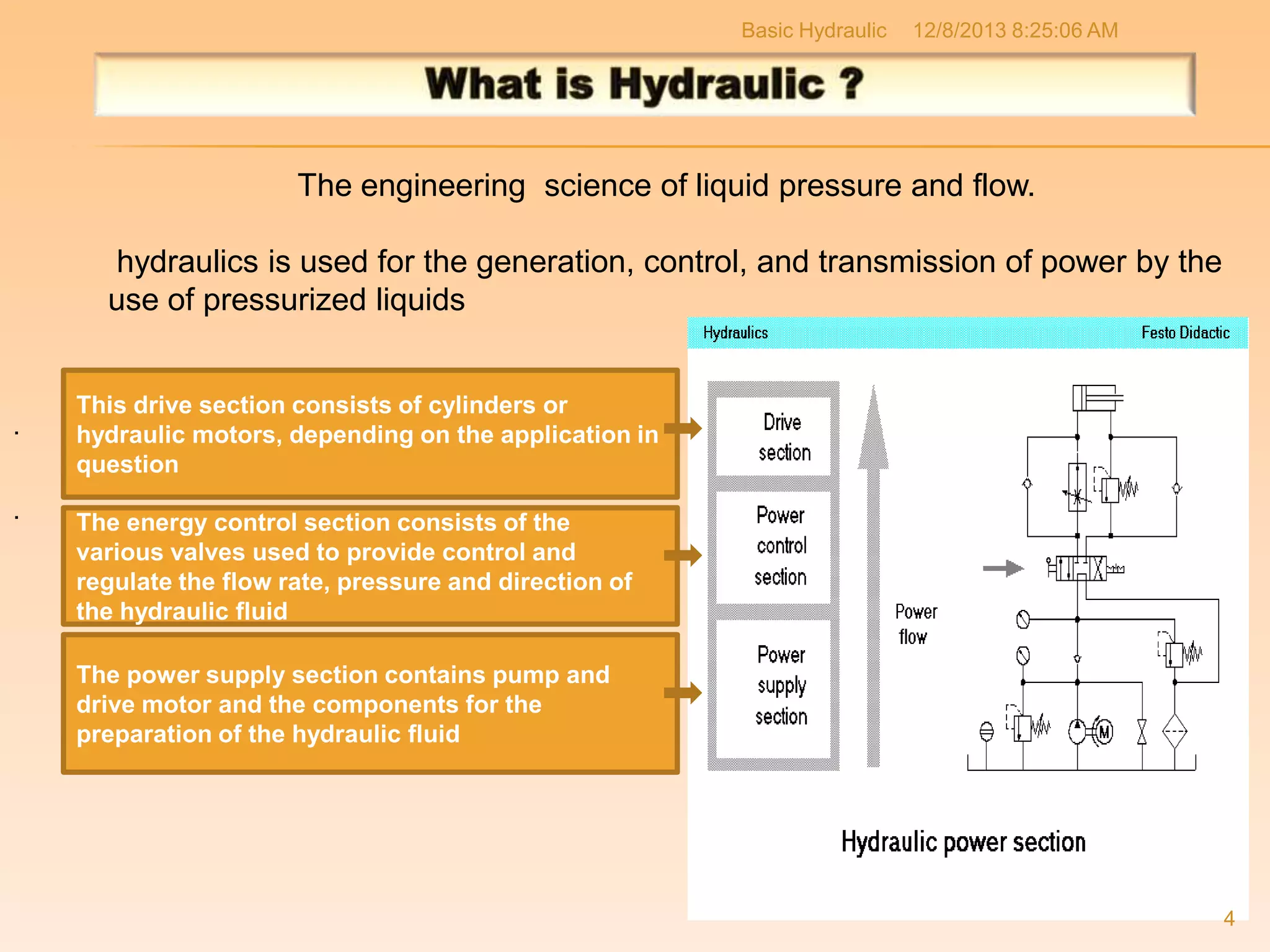 Basic Hydraulic 12/8/2013 8:25:06 AM

What is Hydraulic ?

The engineering science of liquid pressure and flow.

hydraulics is used for the generation, control, and transmission of power by the use of pressurized liquids

This drive section consists of cylinders or hydraulic motors, depending on the application in question

The energy control section consists of the various valves used to provide control and regulate the flow rate, pressure and direction of the hydraulic fluid

The power supply section contains pump and drive motor and the components for the preparation of the hydraulic fluid

Hydraulics

Festo Didactic

Drive section

Power control section

Power supply section

Power flow

M

Hydraulic power section

4